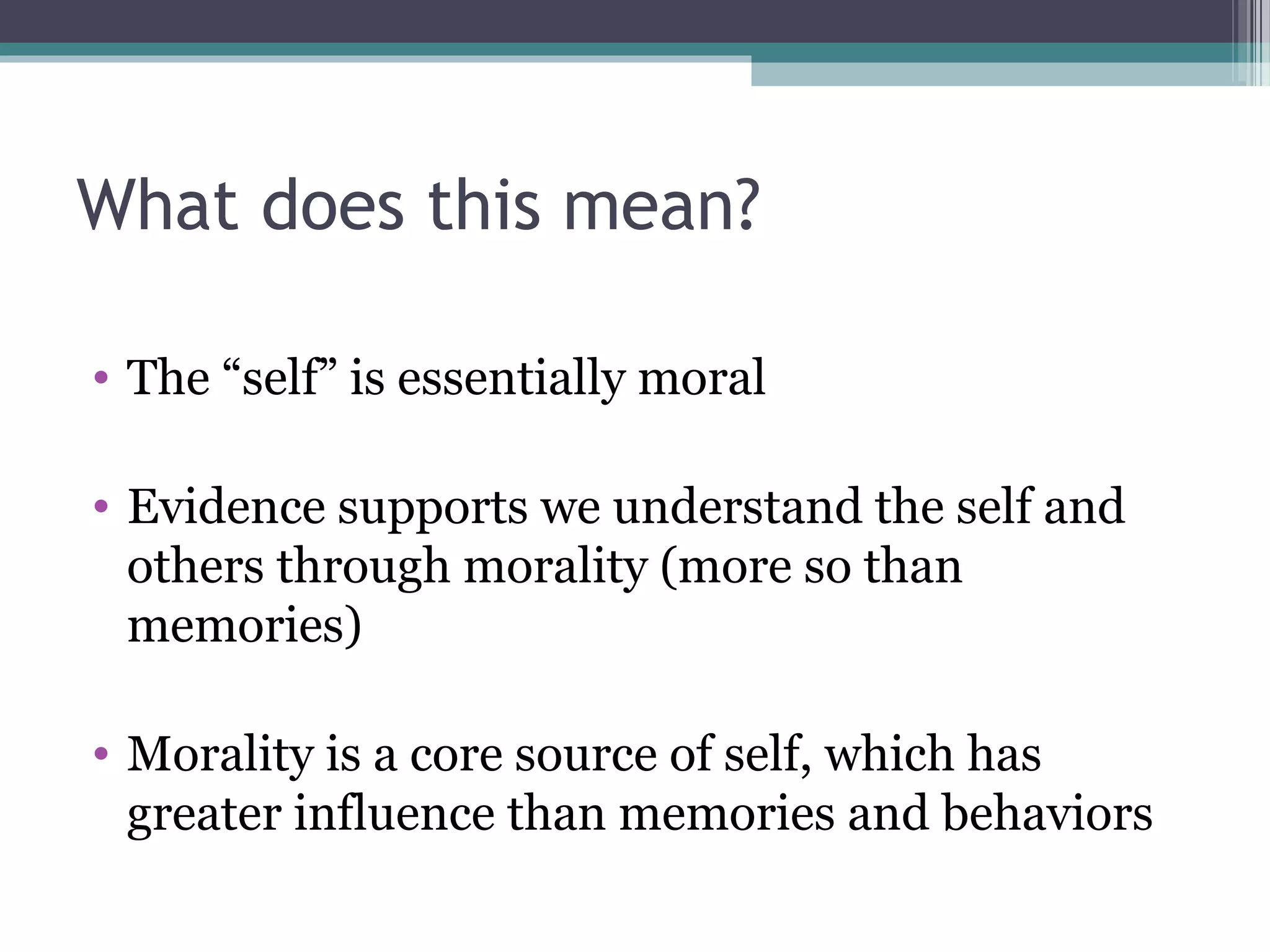 What does this mean?

• The “self” is essentially moral

• Evidence supports we understand the self and others through morality (more so than memories)

• Morality is a core source of self, which has greater influence than memories and behaviors